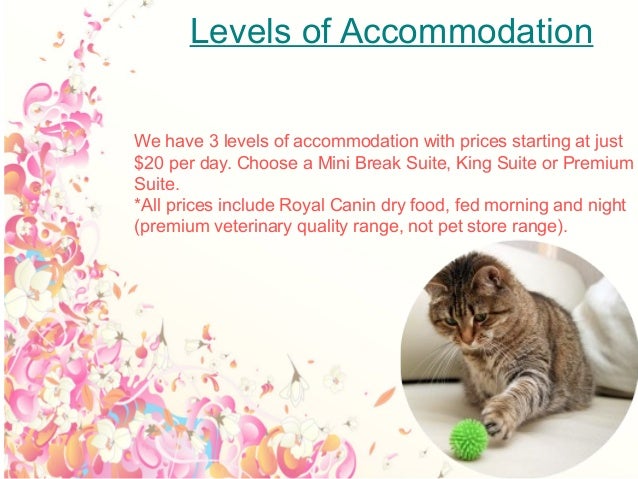 Levels of Accommodation

We have 3 levels of accommodation with prices starting at just \$20 per day. Choose a Mini Break Suite, King Suite or Premium Suite.
*All prices include Royal Canin dry food, fed morning and night (premium veterinary quality range, not pet store range).